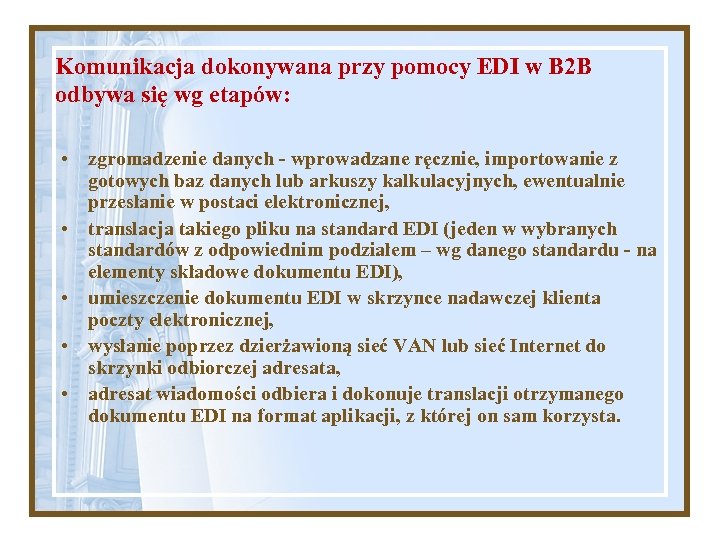 Komunikacja dokonywana przy pomocy EDI w B2B odbywa się wg etapów:

• zgromadzenie danych - wprowadzane ręcznie, importowanie z gotowych baz danych lub arkuszy kalkulacyjnych, ewentualnie przesłanie w postaci elektronicznej,
• translacja takiego pliku na standard EDI (jeden w wybranych standardów z odpowiednim podziałem – wg danego standardu - na elementy składowe dokumentu EDI),
• umieszczenie dokumentu EDI w skrzynce nadawczej klienta poczty elektronicznej,
• wysłanie poprzez dzierżawioną sieć VAN lub sieć Internet do skrzynki odbiorczej adresata,
• adresat wiadomości odbiera i dokonuje translacji otrzymanego dokumentu EDI na format aplikacji, z której on sam korzysta.